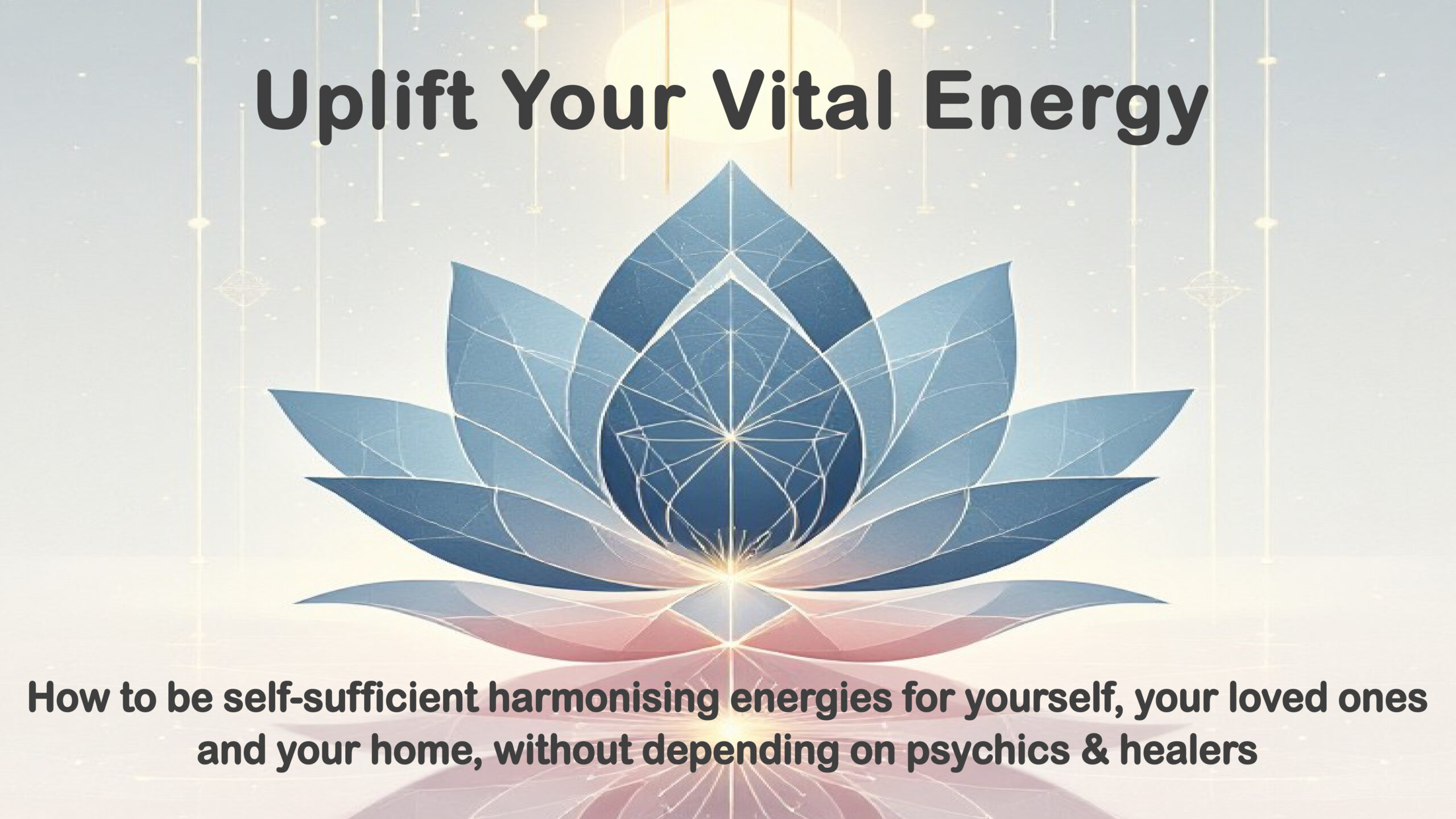 Uplift Your Vital Energy

How to be self-sufficient harmonising energies for yourself, your loved ones and your home, without depending on psychics & healers